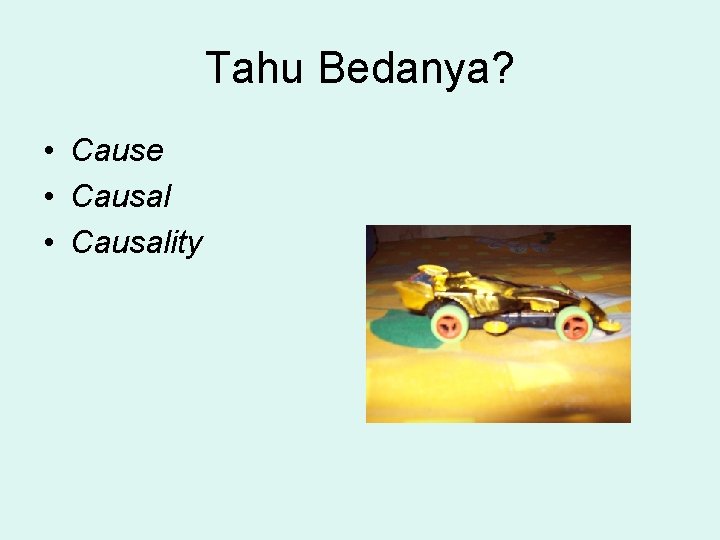 Tahu Bedanya?

• Cause
• Causal
• Causality